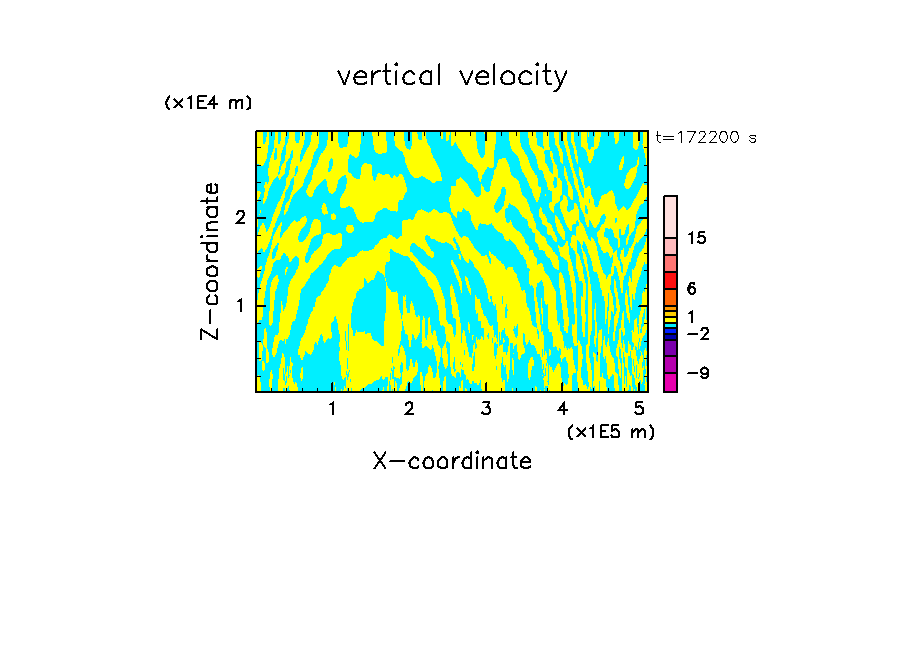 vertical velocity

(x1E4 m)

t=172200 s

Z-coordinate

2

1

15

6

1

−2

−9

1 2 3 4 5

(x1E5 m)

X-coordinate